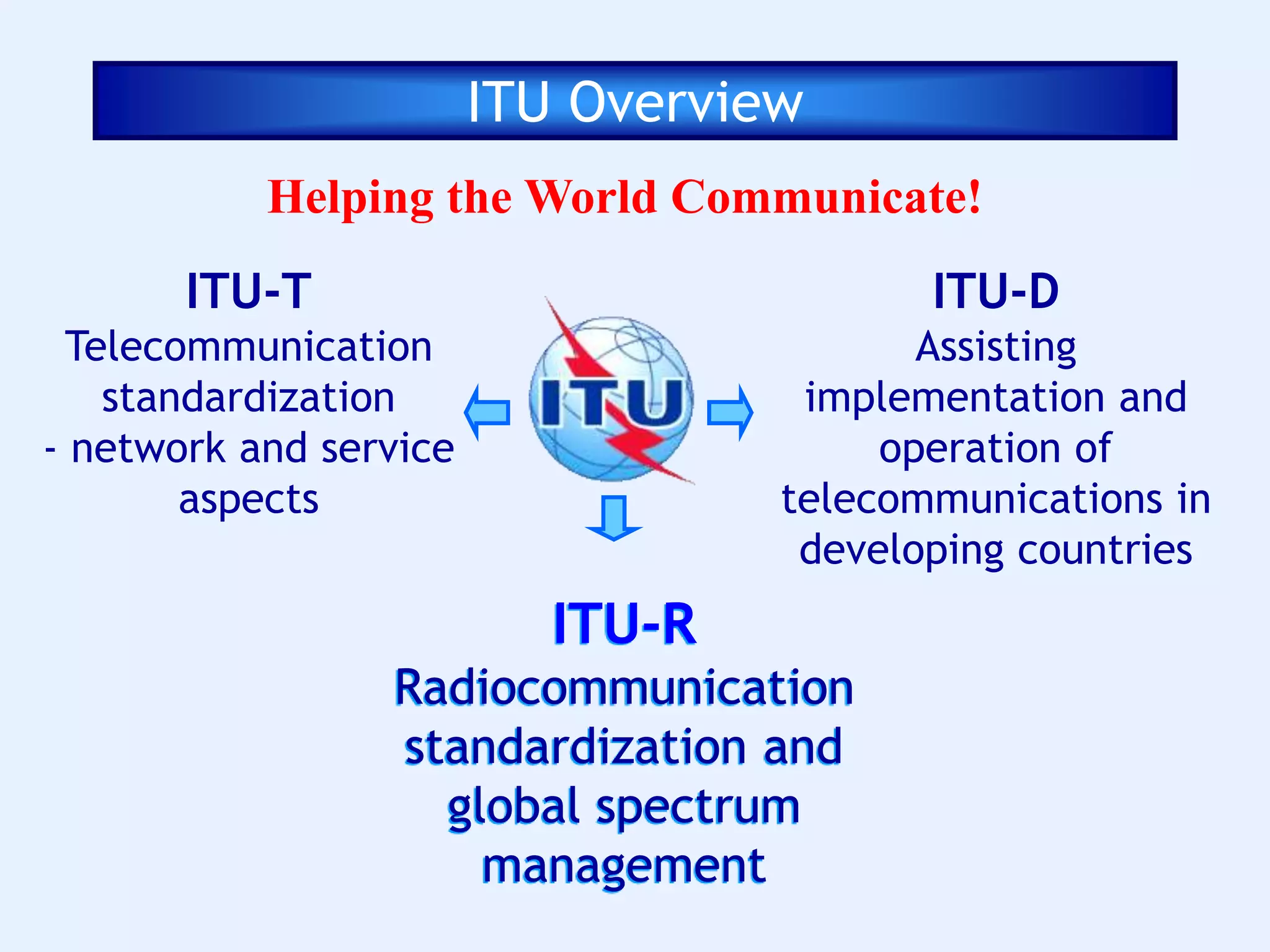 ITU Overview

Helping the World Communicate!

ITU-T
Telecommunication standardization - network and service aspects

ITU

ITU-D
Assisting implementation and operation of telecommunications in developing countries

ITU-R
Radiocommunication standardization and global spectrum management